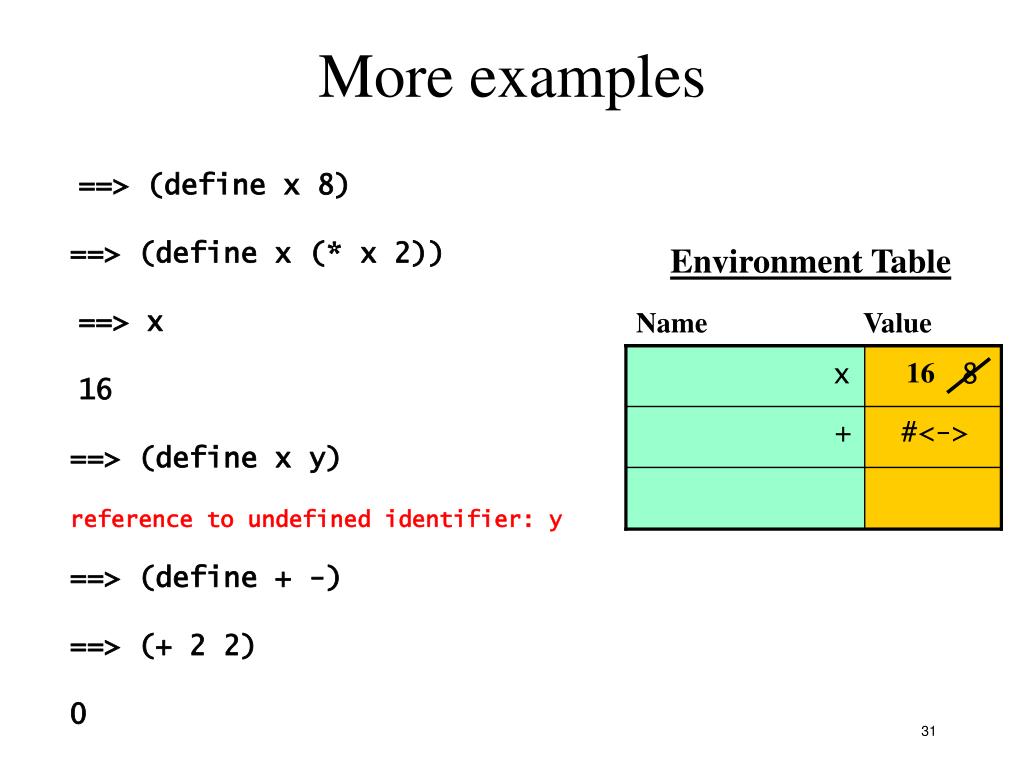 More examples

==> (define x 8)

==> (define x (* x 2))

==> x

16

==> (define x y)

reference to undefined identifier: y

==> (define + -)

==> (+ 2 2)

0

Environment Table

| Name | Value |
|---|---|
| x | 16 8 |
| + | #<-> |
| | |

31